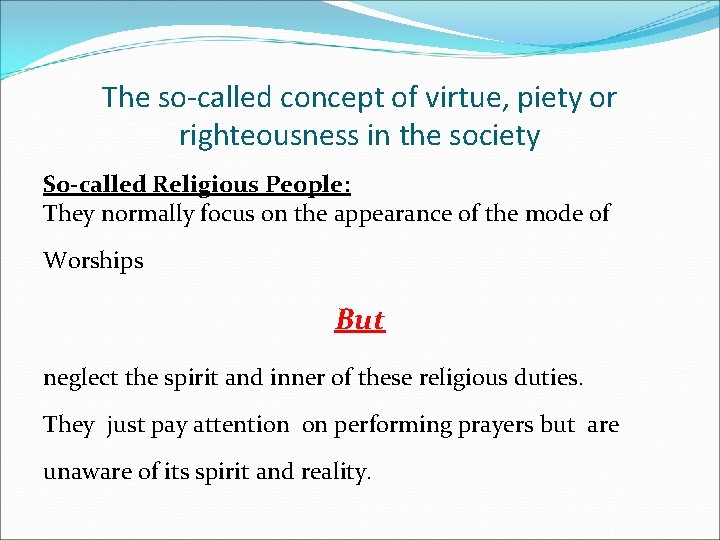 The so-called concept of virtue, piety or righteousness in the society

So-called Religious People:
They normally focus on the appearance of the mode of Worships

But

neglect the spirit and inner of these religious duties.

They just pay attention on performing prayers but are unaware of its spirit and reality.